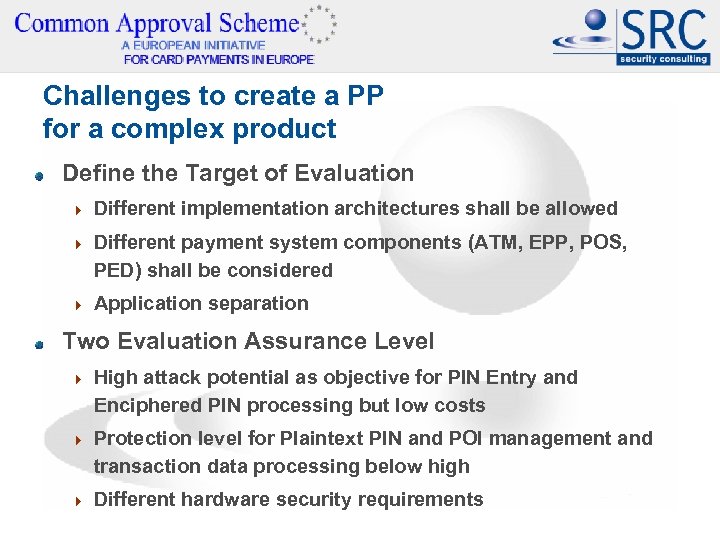 Common Approval Scheme
A EUROPEAN INITIATIVE
FOR CARD PAYMENTS IN EUROPE

SRC
security consulting

Challenges to create a PP for a complex product

Define the Target of Evaluation

Different implementation architectures shall be allowed

Different payment system components (ATM, EPP, POS, PED) shall be considered

Application separation

Two Evaluation Assurance Level

High attack potential as objective for PIN Entry and Enciphered PIN processing but low costs

Protection level for Plaintext PIN and POI management and transaction data processing below high

Different hardware security requirements